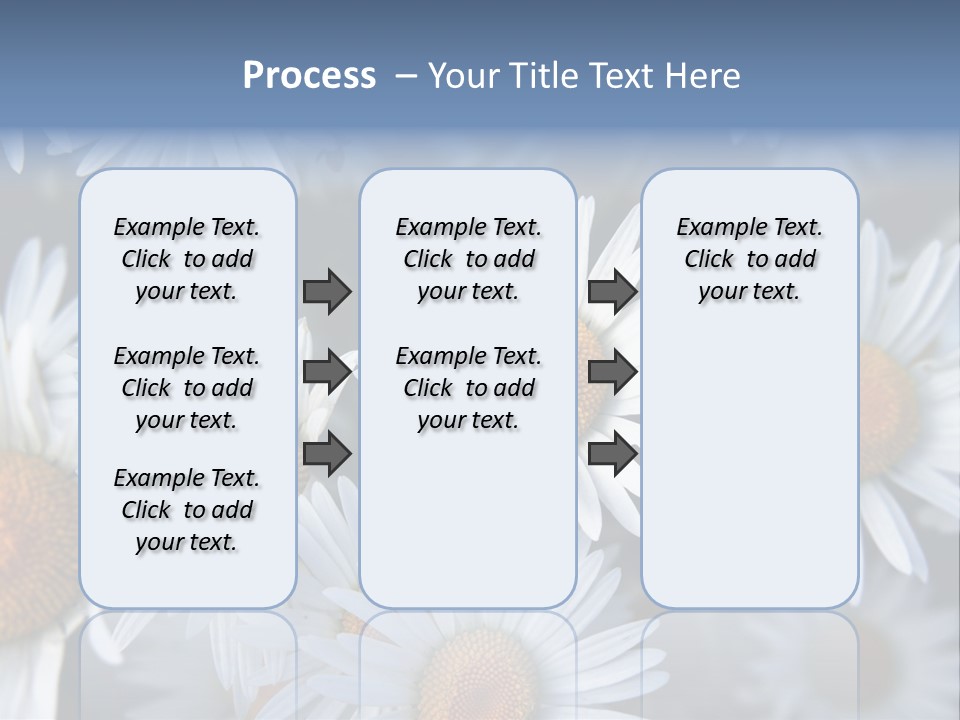 Process – Your Title Text Here

Example Text. Click to add your text.

Example Text. Click to add your text.

Example Text. Click to add your text.

Example Text. Click to add your text.

Example Text. Click to add your text.

Example Text. Click to add your text.